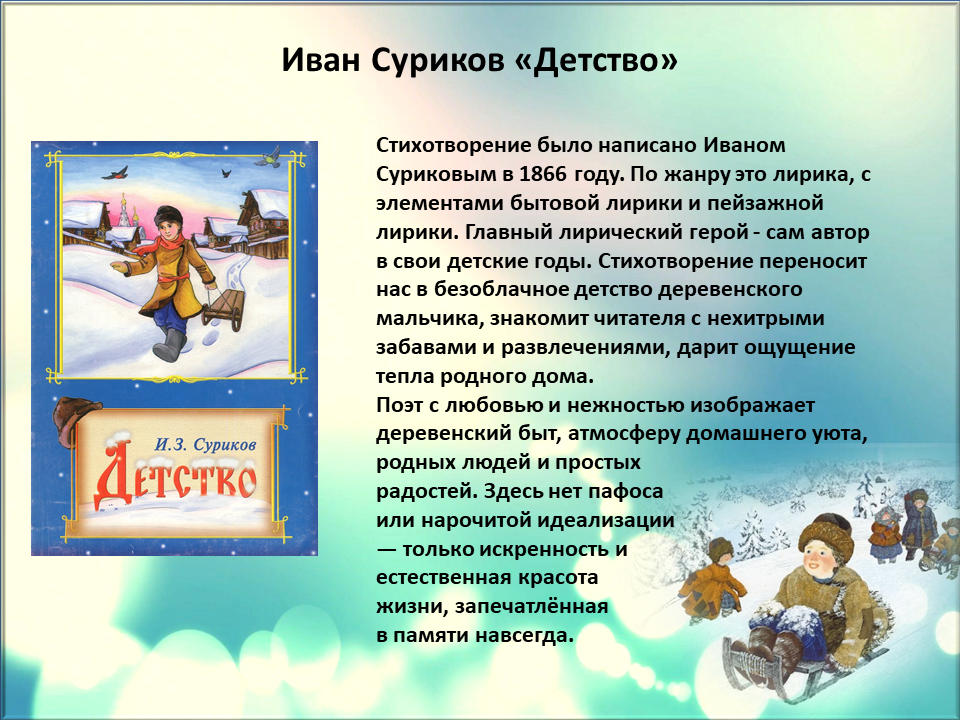 Иван Суриков «Детство»

И.З. Суриков
Детство

Стихотворение было написано Иваном Суриковым в 1866 году. По жанру это лирика, с элементами бытовой лирики и пейзажной лирики. Главный лирический герой - сам автор в свои детские годы. Стихотворение переносит нас в безоблачное детство деревенского мальчика, знакомит читателя с нехитрыми забавами и развлечениями, дарит ощущение тепла родного дома.
Поэт с любовью и нежностью изображает деревенский быт, атмосферу домашнего уюта, родных людей и простых радостей. Здесь нет пафоса или нарочитой идеализации — только искренность и естественная красота жизни, запечатлённая в памяти навсегда.